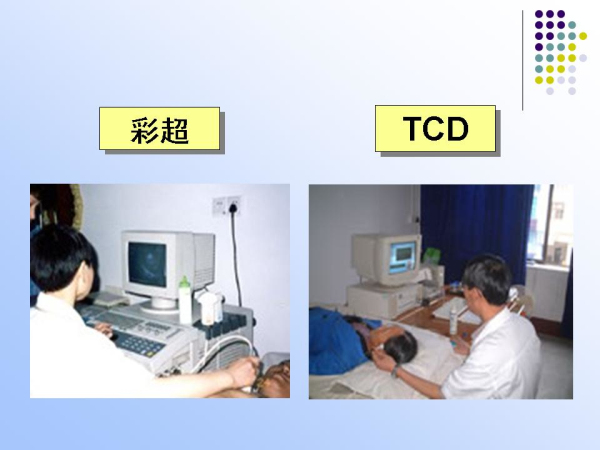 彩超

TCD